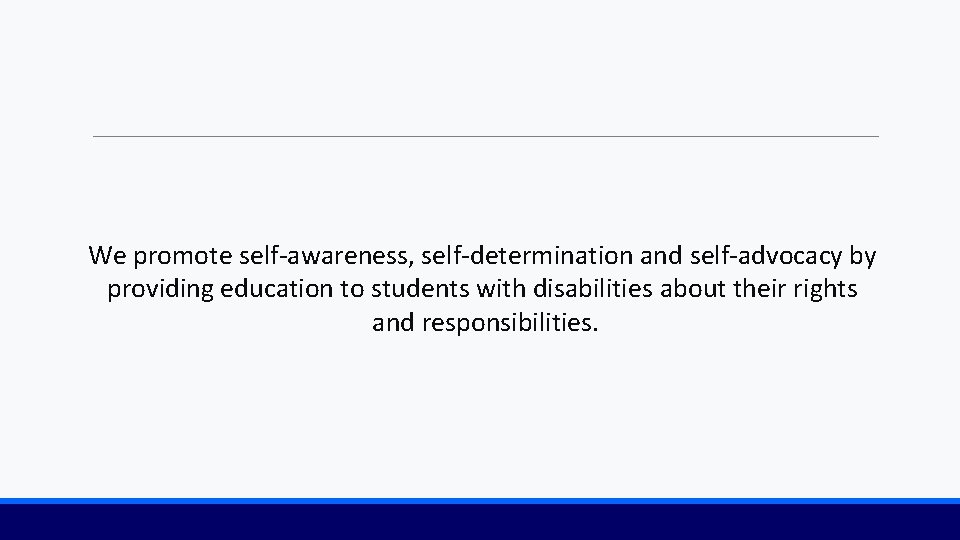 We promote self-awareness, self-determination and self-advocacy by providing education to students with disabilities about their rights and responsibilities.